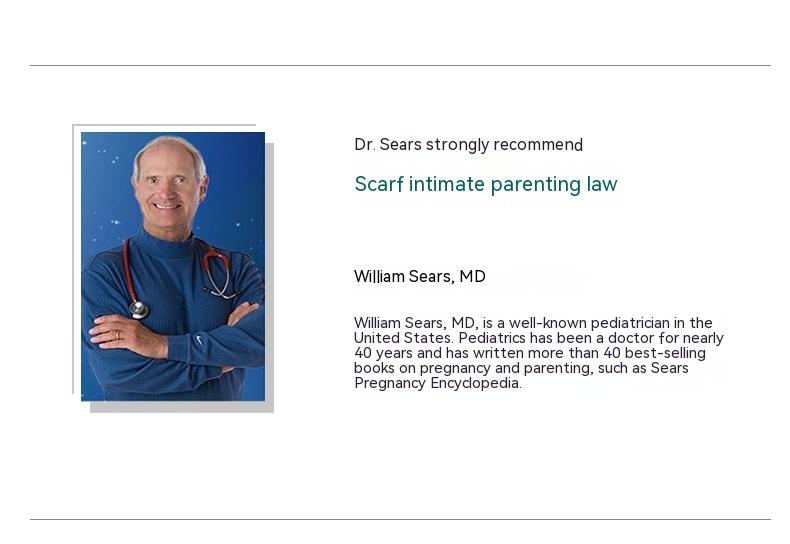 Dr. Sears strongly recommend

Scarf intimate parenting law

William Sears, MD

William Sears, MD, is a well-known pediatrician in the United States. Pediatrics has been a doctor for nearly 40 years and has written more than 40 best-selling books on pregnancy and parenting, such as Sears Pregnancy Encyclopedia.